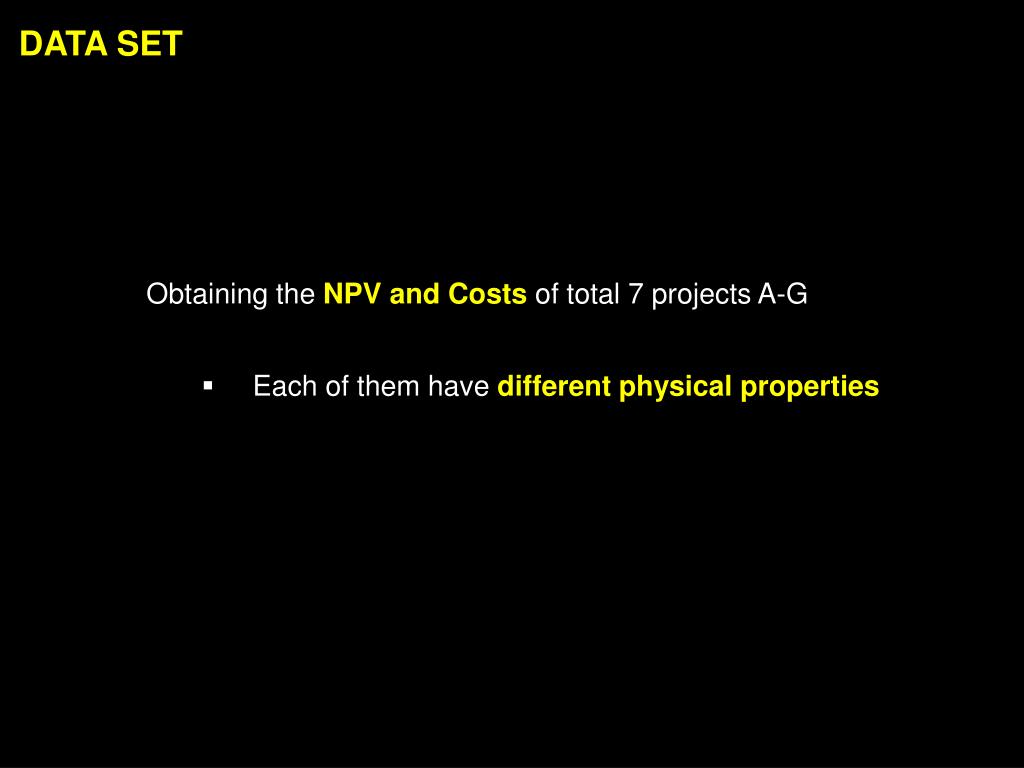 DATA SET

Obtaining the NPV and Costs of total 7 projects A-G

▪ Each of them have different physical properties